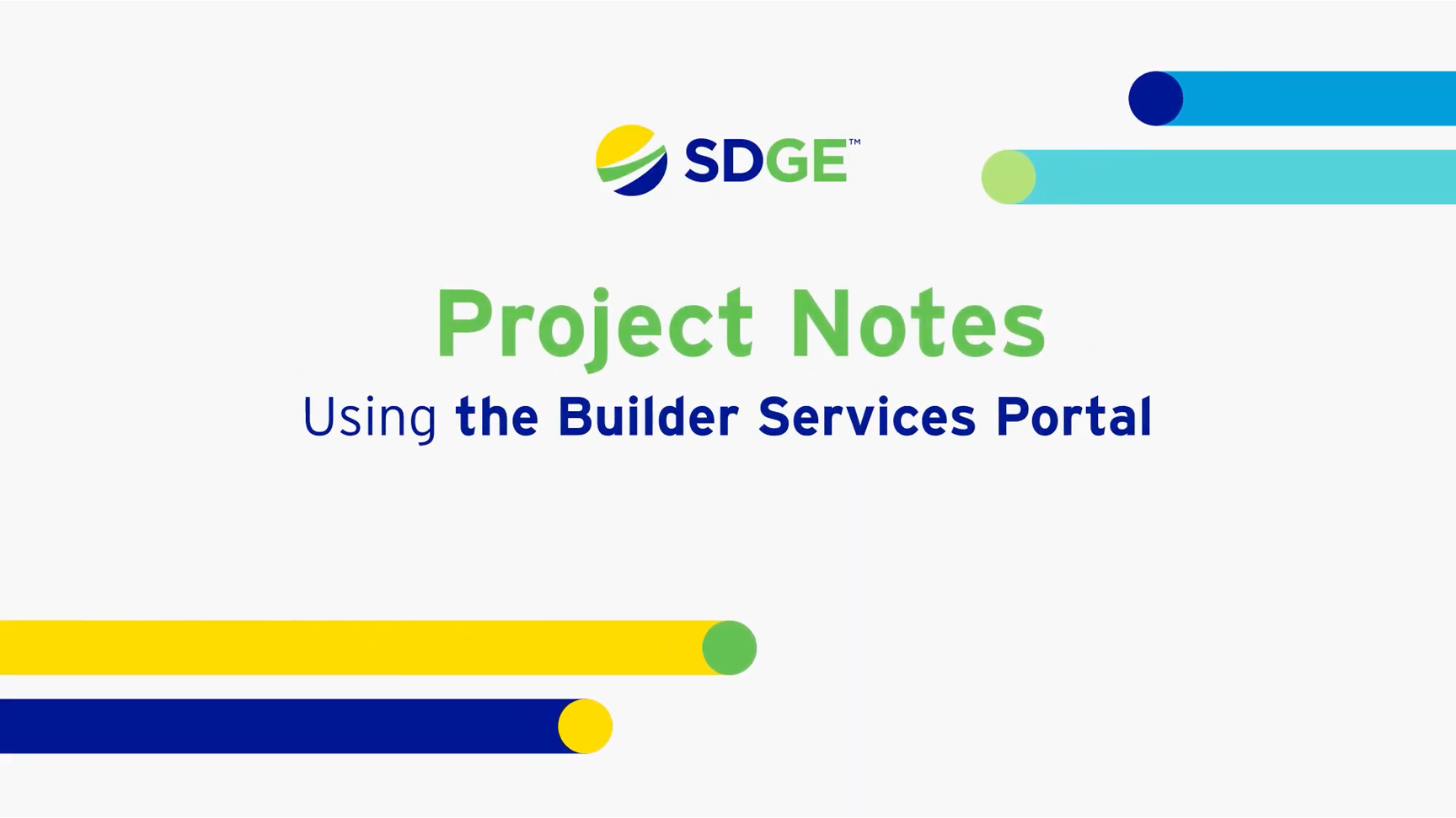 SDGE™

Project Notes

Using the Builder Services Portal